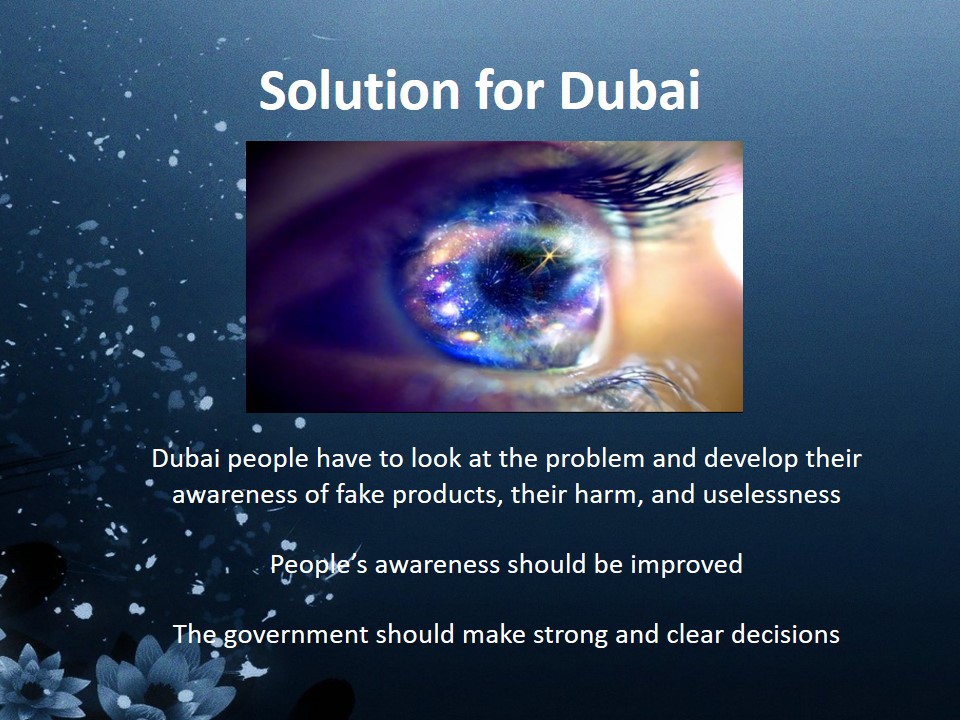 Solution for Dubai

Dubai people have to look at the problem and develop their awareness of fake products, their harm, and uselessness

People's awareness should be improved

The government should make strong and clear decisions